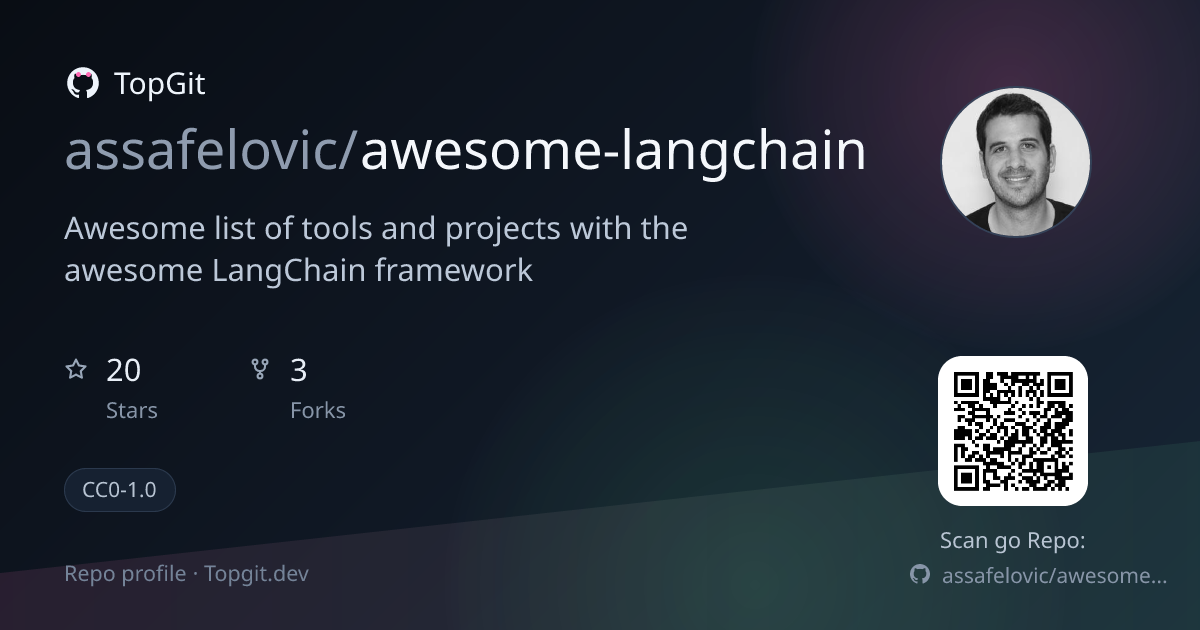 TopGit

assafelovic/awesome-langchain

Awesome list of tools and projects with the awesome LangChain framework

20
Stars

3
Forks

CC0-1.0

Repo profile · Topgit.dev

Scan go Repo:
assafelovic/awesome...